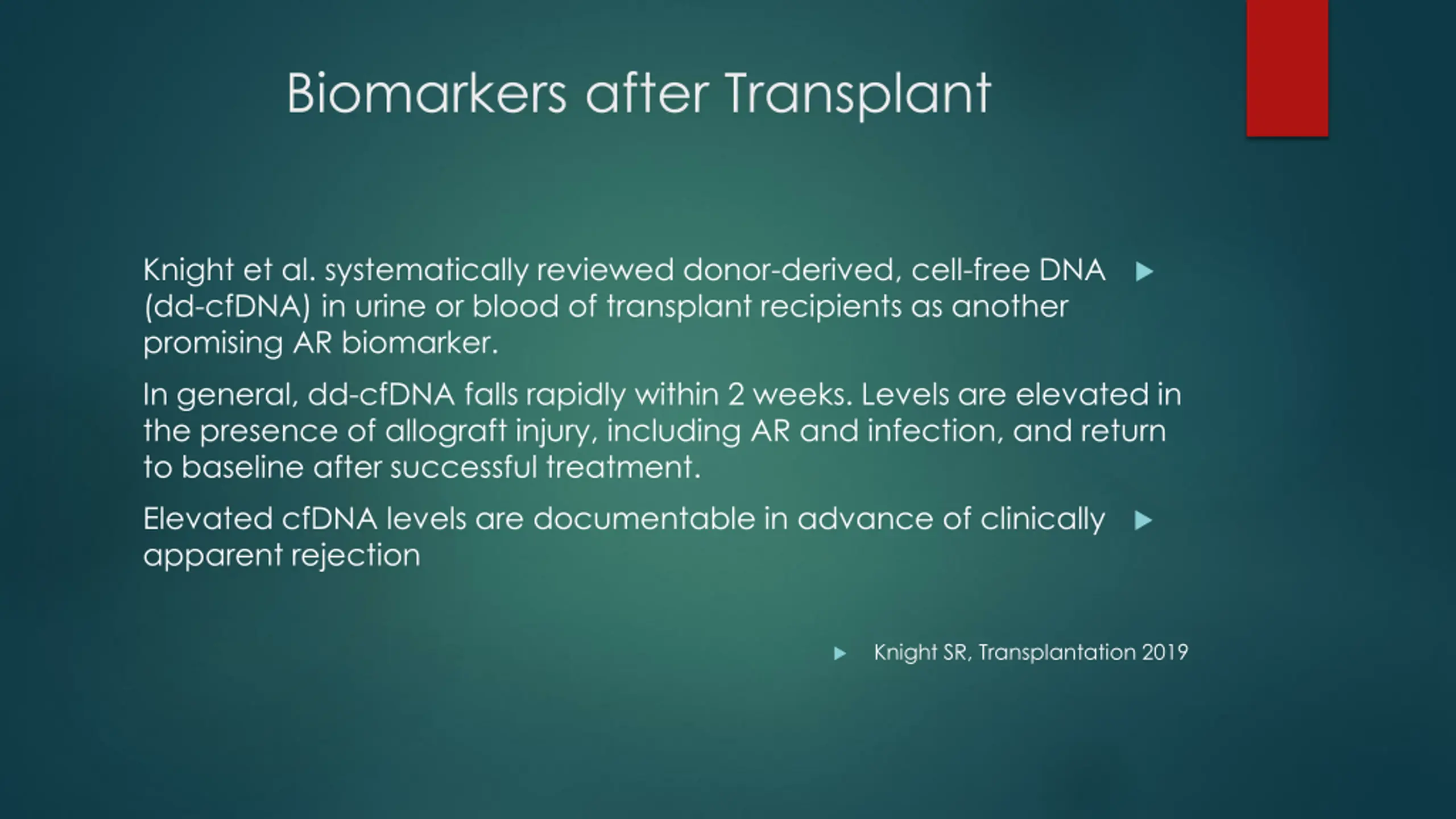 Biomarkers after Transplant

Knight et al. systematically reviewed donor-derived, cell-free DNA (dd-cfDNA) in urine or blood of transplant recipients as another promising AR biomarker.

In general, dd-cfDNA falls rapidly within 2 weeks. Levels are elevated in the presence of allograft injury, including AR and infection, and return to baseline after successful treatment.

Elevated cfDNA levels are documentable in advance of clinically apparent rejection

Knight SR, Transplantation 2019